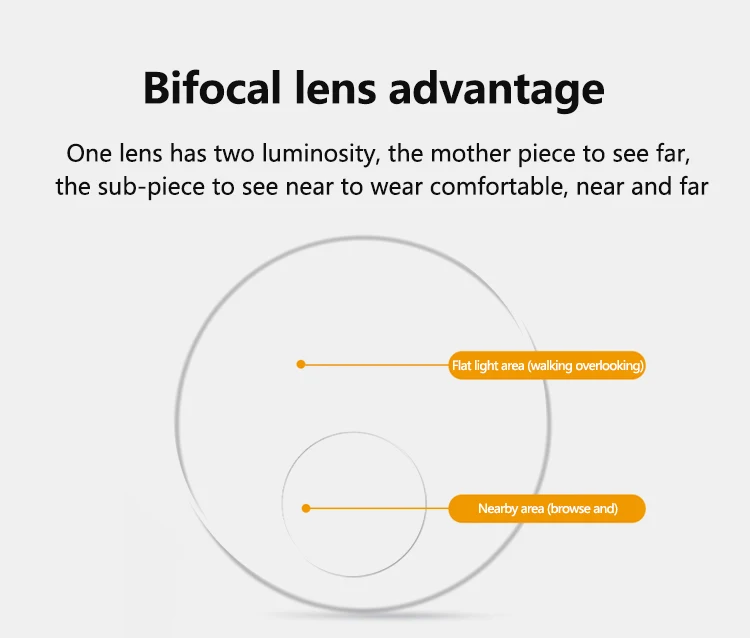 Bifocal lens advantage

One lens has two luminosity, the mother piece to see far, the sub-piece to see near to wear comfortable, near and far

Flat light area (walking overlooking)

Nearby area (browse and)